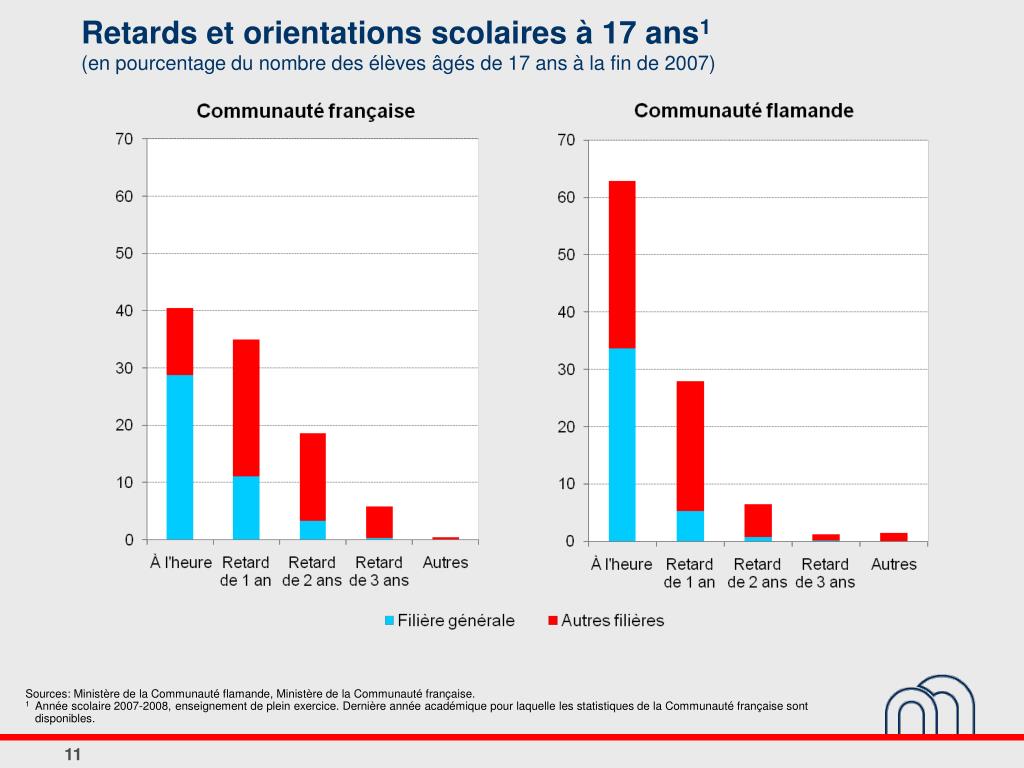 Retards et orientations scolaires à 17 ans$^1$
(en pourcentage du nombre des élèves âgés de 17 ans à la fin de 2007)

Communauté française

70
60
50
40
30
20
10
0

À l'heure
Retard de 1 an
Retard de 2 ans
Retard de 3 ans
Autres

Communauté flamande

70
60
50
40
30
20
10
0

À l'heure
Retard de 1 an
Retard de 2 ans
Retard de 3 ans
Autres

Filière générale
Autres filières

Sources: Ministère de la Communauté flamande, Ministère de la Communauté française.
$^1$ Année scolaire 2007-2008, enseignement de plein exercice. Dernière année académique pour laquelle les statistiques de la Communauté française sont disponibles.

11